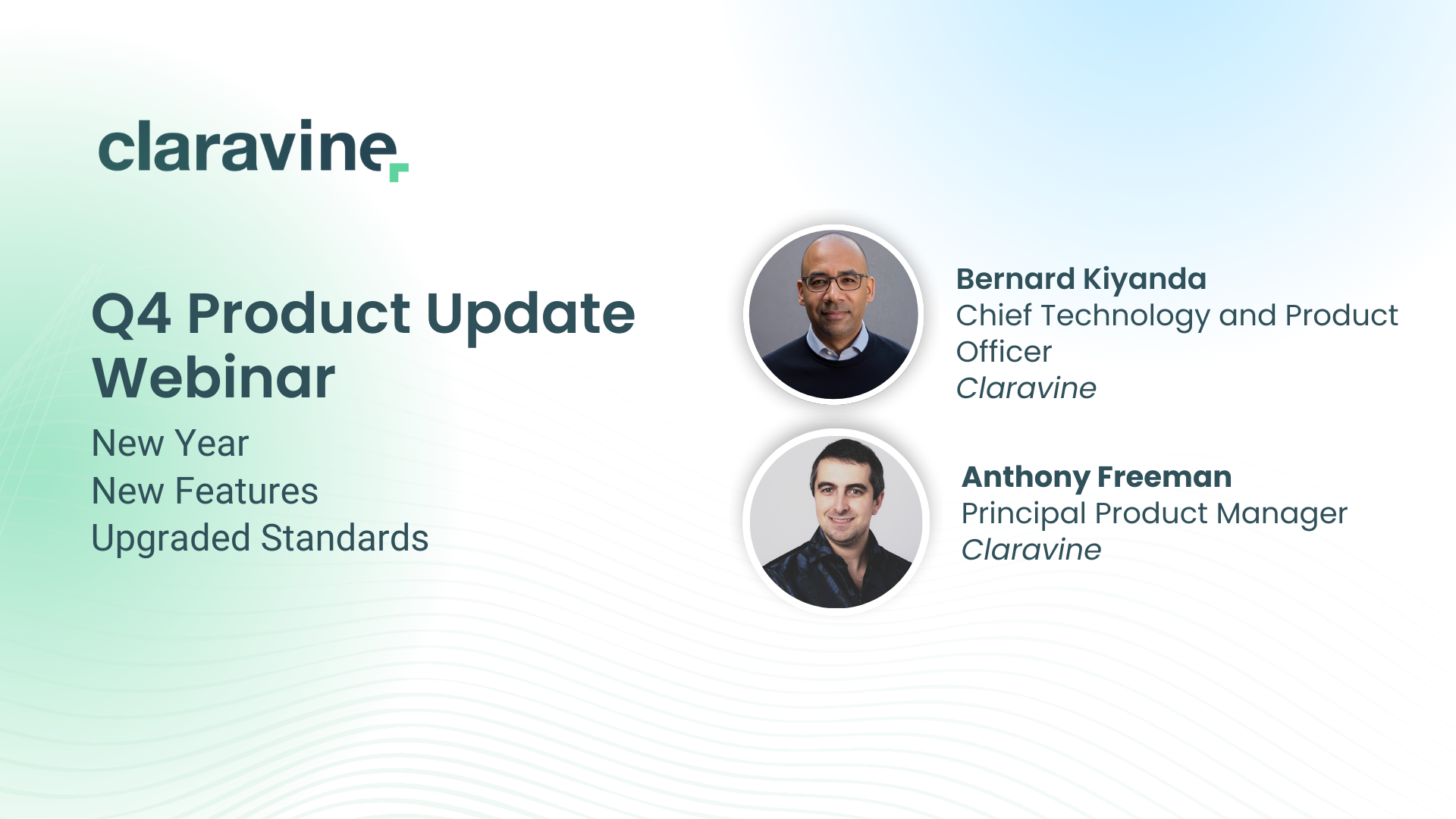 claravine

Q4 Product Update Webinar

New Year
New Features
Upgraded Standards

Bernard Kiyanda
Chief Technology and Product Officer
Claravine

Anthony Freeman
Principal Product Manager
Claravine